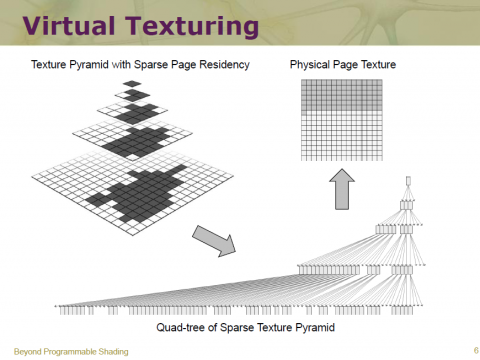 Virtual Texturing

Texture Pyramid with Sparse Page Residency

Physical Page Texture

Quad-tree of Sparse Texture Pyramid

Beyond Programmable Shading

6